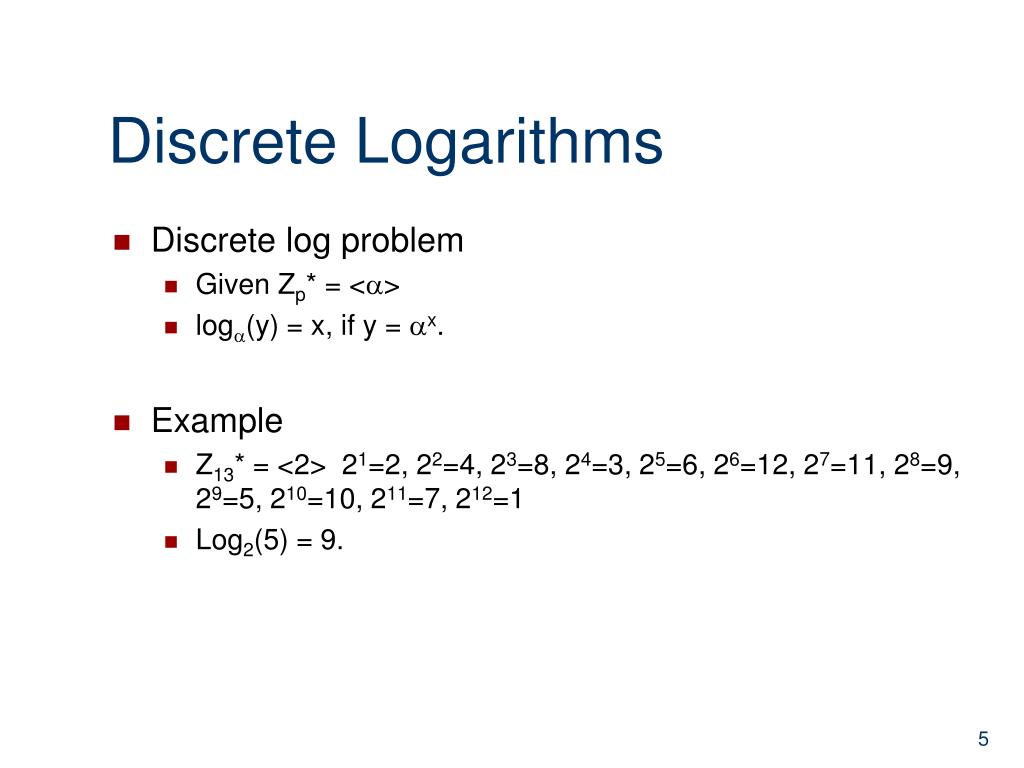 Discrete Logarithms

Discrete log problem

Given $Z_p^* = <\alpha>$

$\log_\alpha(y) = x$, if $y = \alpha^x$.

Example

$Z_{13}^* = <2>$ $2^1=2$, $2^2=4$, $2^3=8$, $2^4=3$, $2^5=6$, $2^6=12$, $2^7=11$, $2^8=9$, $2^9=5$, $2^{10}=10$, $2^{11}=7$, $2^{12}=1$

$Log_2(5) = 9$.

5